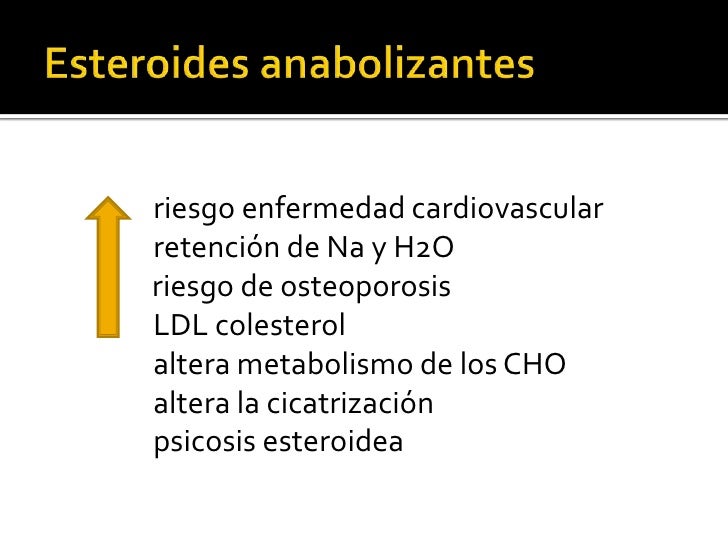 Esteroides anabolizantes

riesgo enfermedad cardiovascular
retención de Na y H2O
riesgo de osteoporosis
LDL colesterol
altera metabolismo de los CHO
altera la cicatrización
psicosis esteroidea